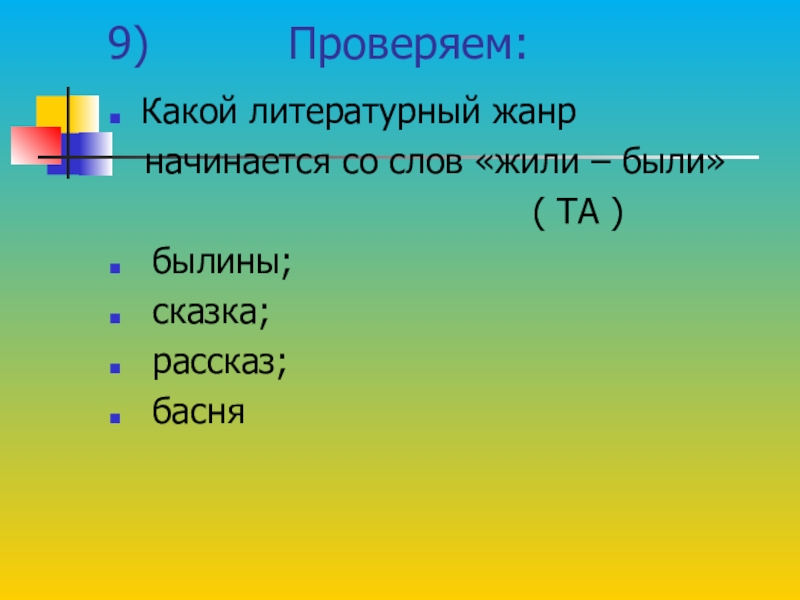 9) Проверяем:

Какой литературный жанр начинается со слов «жили – были»

( ТА )

былины;

сказка;

рассказ;

басня